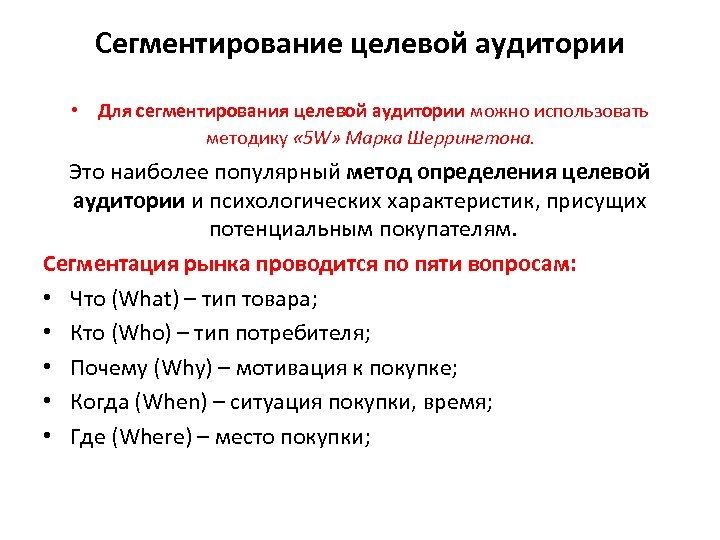 Сегментирование целевой аудитории

• Для сегментирования целевой аудитории можно использовать методику «5W» Марка Шеррингтона.

Это наиболее популярный метод определения целевой аудитории и психологических характеристик, присущих потенциальным покупателям.

Сегментация рынка проводится по пяти вопросам:

• Что (What) – тип товара;
• Кто (Who) – тип потребителя;
• Почему (Why) – мотивация к покупке;
• Когда (When) – ситуация покупки, время;
• Где (Where) – место покупки;